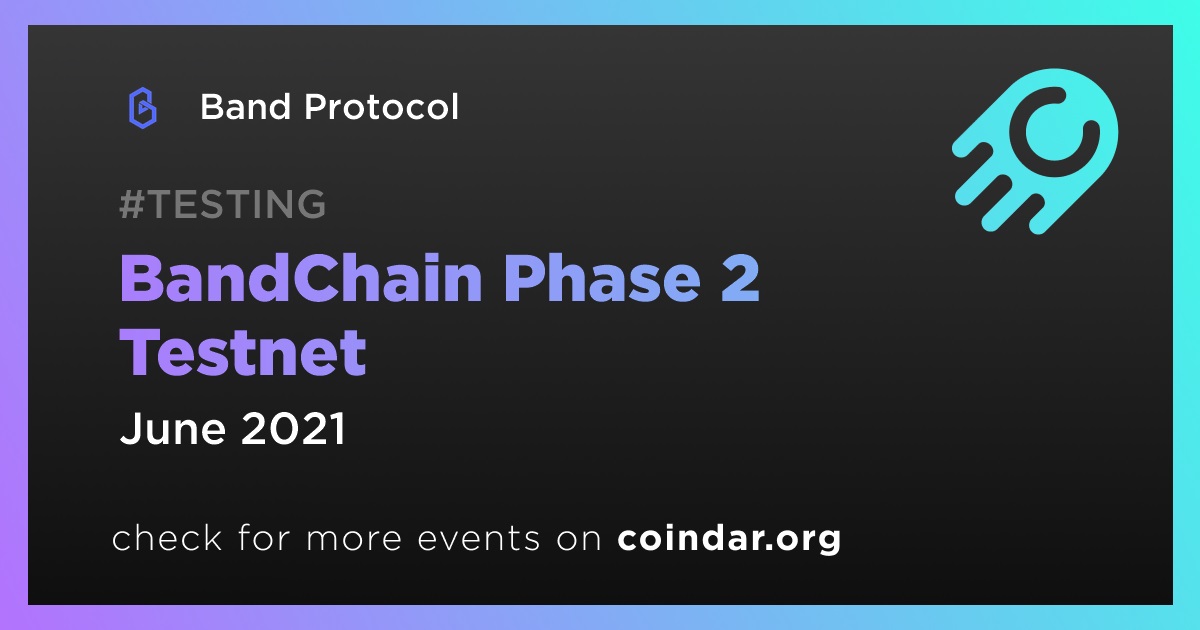 Band Protocol

#TESTING

BandChain Phase 2 Testnet

June 2021

check for more events on coindar.org